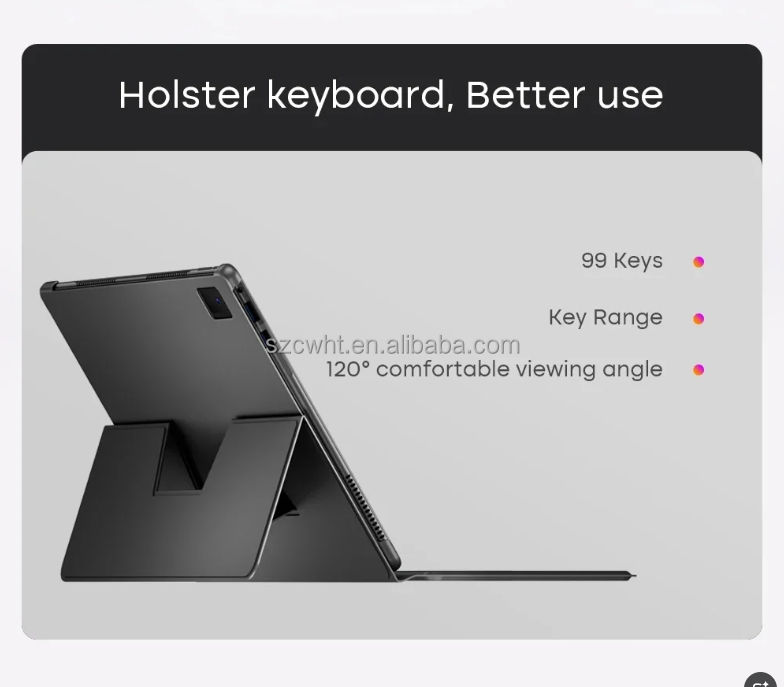 Holster keyboard, Better use

99 Keys

Key Range

szcwht.en.alibaba.com

120° comfortable viewing angle